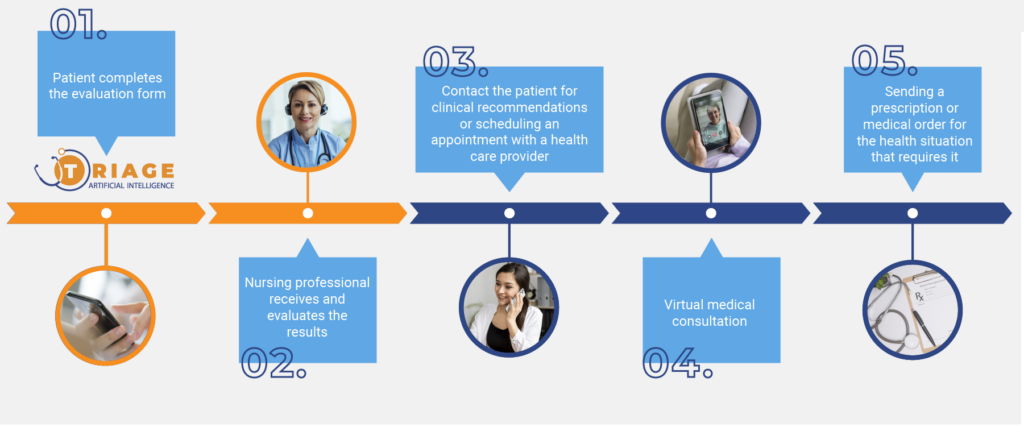 01.

Patient completes the evaluation form

TRIAGE
ARTIFICIAL INTELLIGENCE

Nursing professional receives and evaluates the results

02.

03.

Contact the patient for clinical recommendations or scheduling an appointment with a health care provider

Virtual medical consultation

04.

05.

Sending a prescription or medical order for the health situation that requires it

Rx